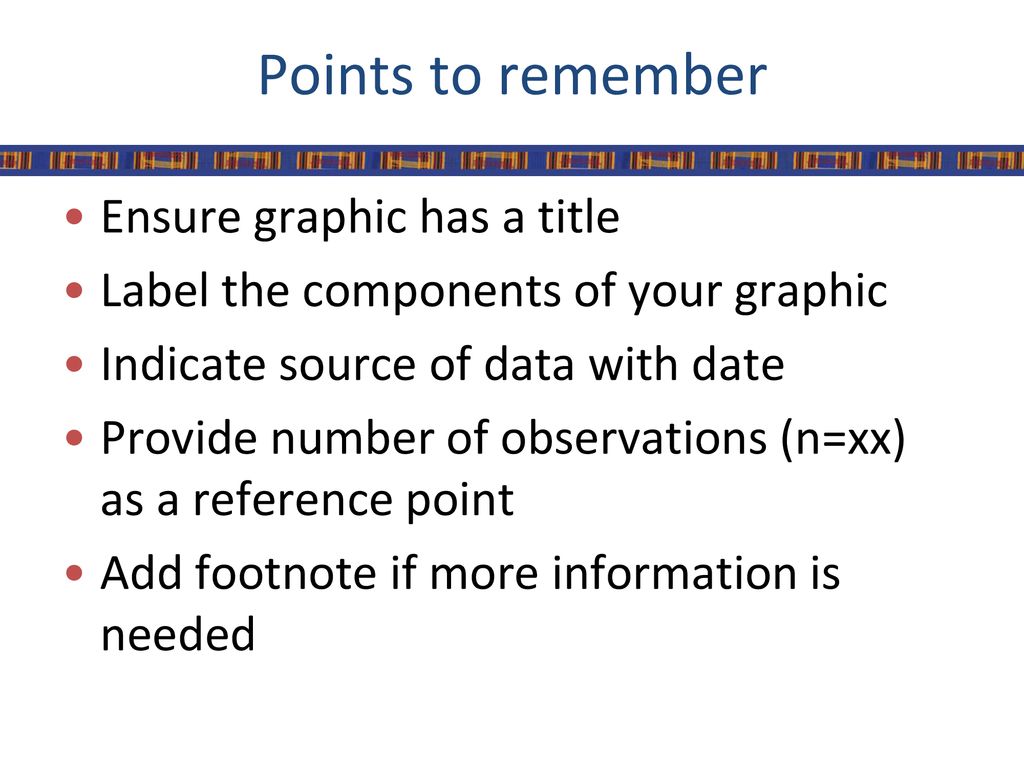 Points to remember

• Ensure graphic has a title
• Label the components of your graphic
• Indicate source of data with date
• Provide number of observations (n=xx) as a reference point
• Add footnote if more information is needed